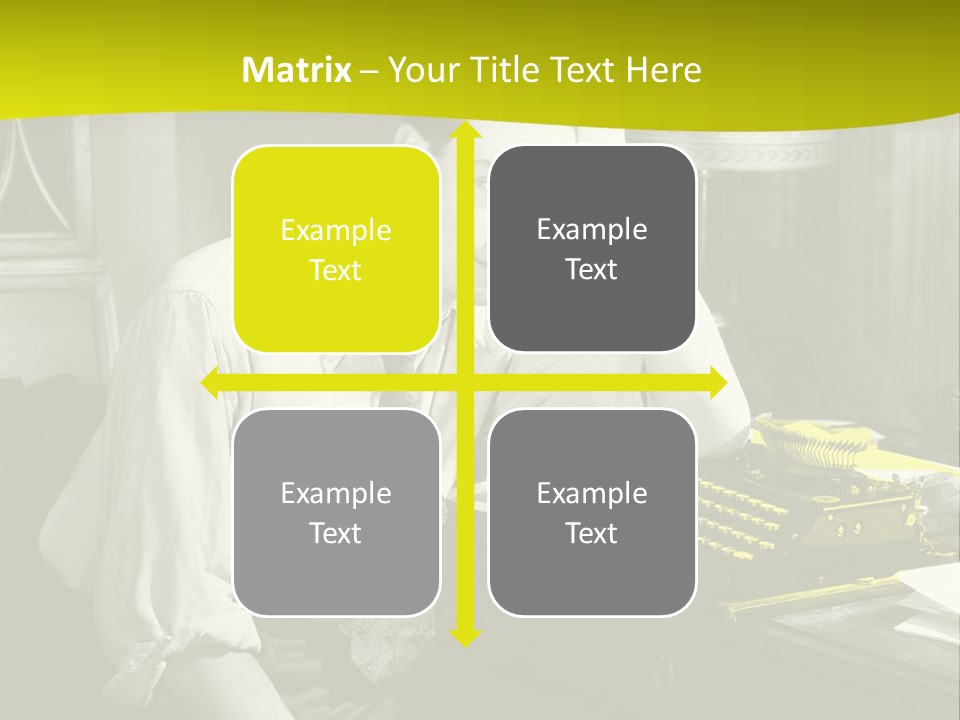 Matrix – Your Title Text Here

Example Text

Example Text

Example Text

Example Text